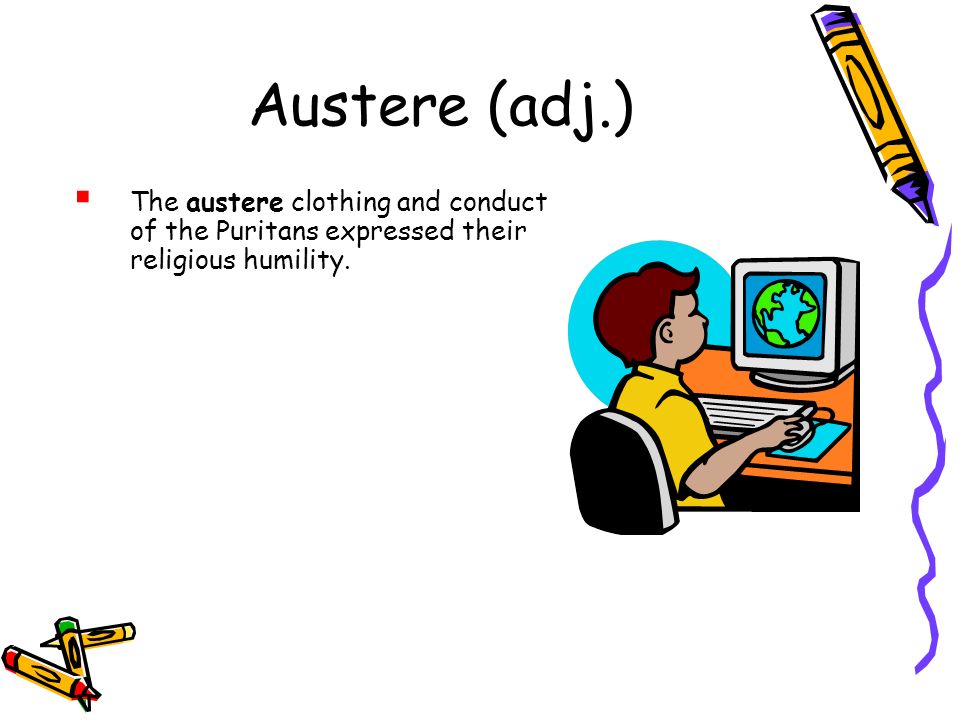 Austere (adj.)

The austere clothing and conduct of the Puritans expressed their religious humility.